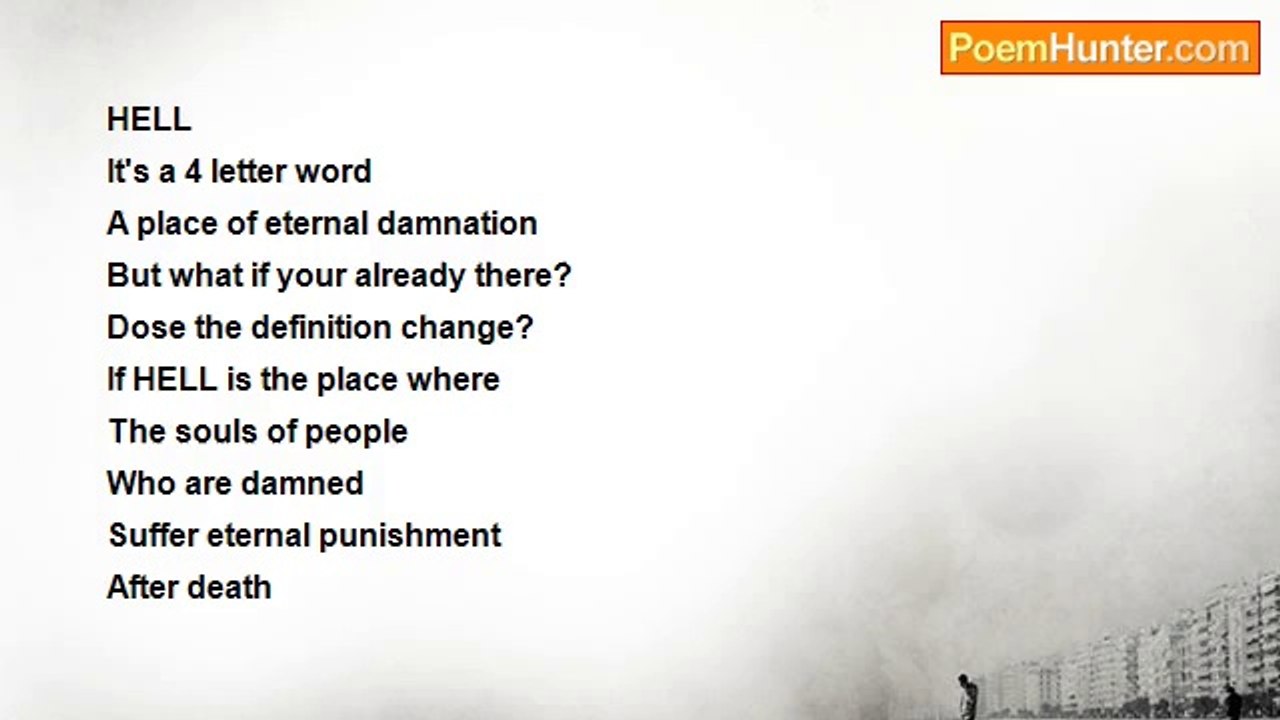 PoemHunter.com

HELL
It's a 4 letter word
A place of eternal damnation
But what if your already there?
Dose the definition change?
If HELL is the place where
The souls of people
Who are damned
Suffer eternal punishment
After death